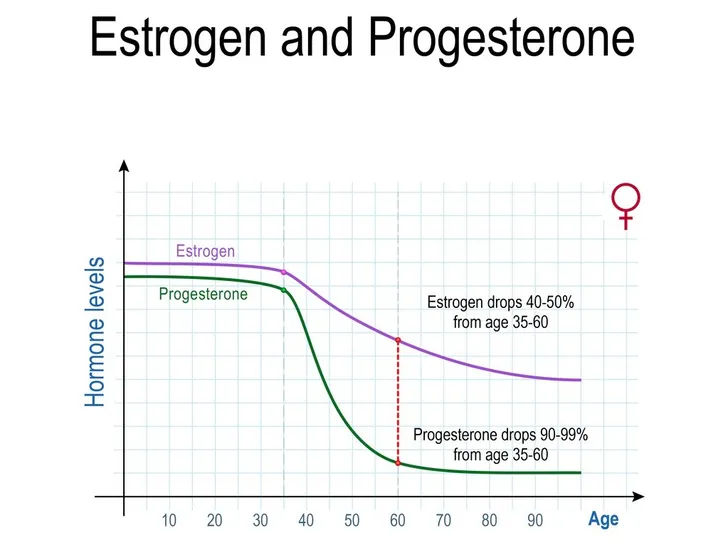 Estrogen and Progesterone

Hormone levels

Estrogen

Progesterone

Estrogen drops 40-50% from age 35-60

Progesterone drops 90-99% from age 35-60

10 20 30 40 50 60 70 80 90 Age